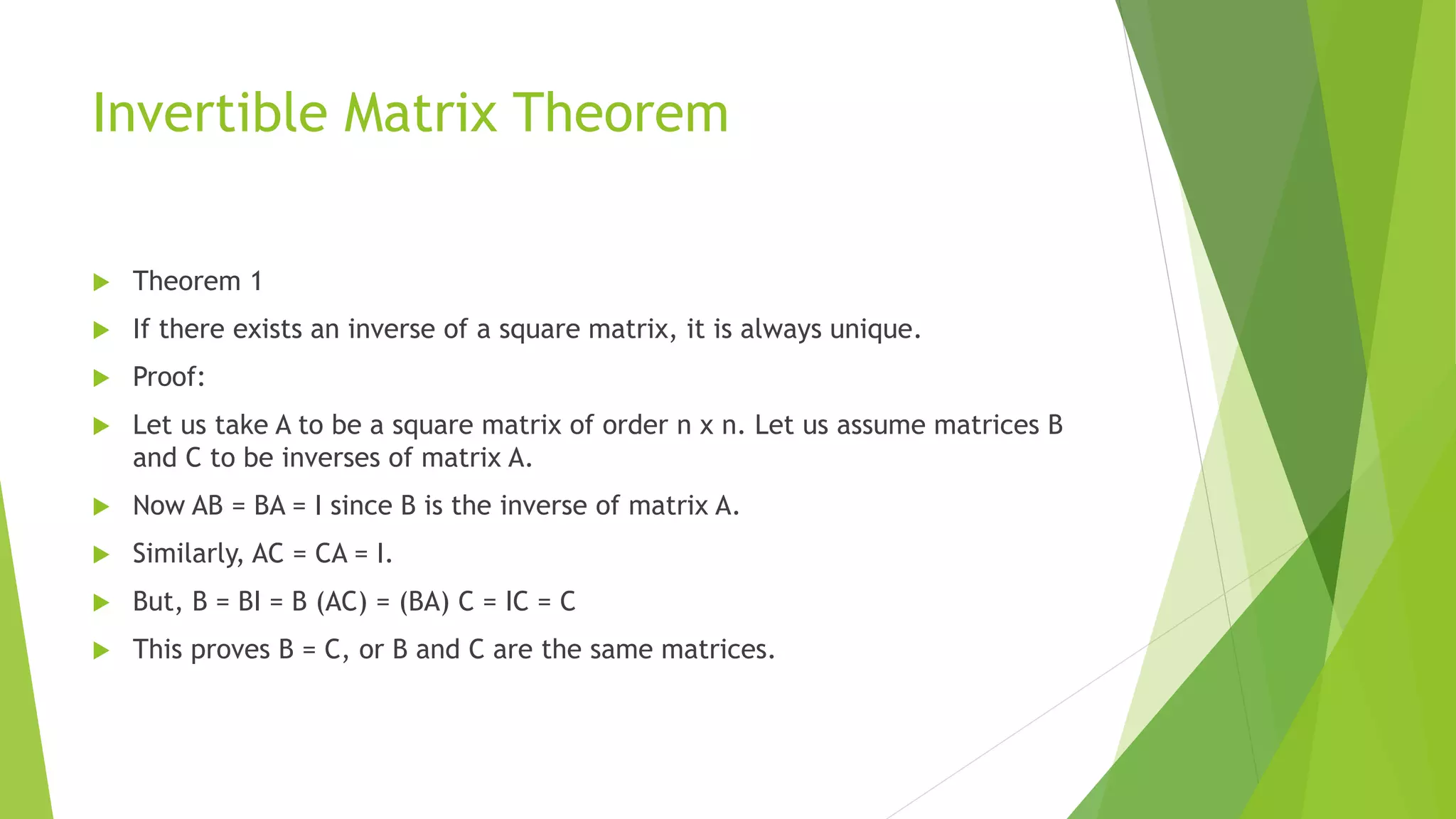 Invertible Matrix Theorem

Theorem 1

If there exists an inverse of a square matrix, it is always unique.

Proof:

Let us take A to be a square matrix of order n x n. Let us assume matrices B and C to be inverses of matrix A.

Now AB = BA = I since B is the inverse of matrix A.

Similarly, AC = CA = I.

But, B = BI = B (AC) = (BA) C = IC = C

This proves B = C, or B and C are the same matrices.